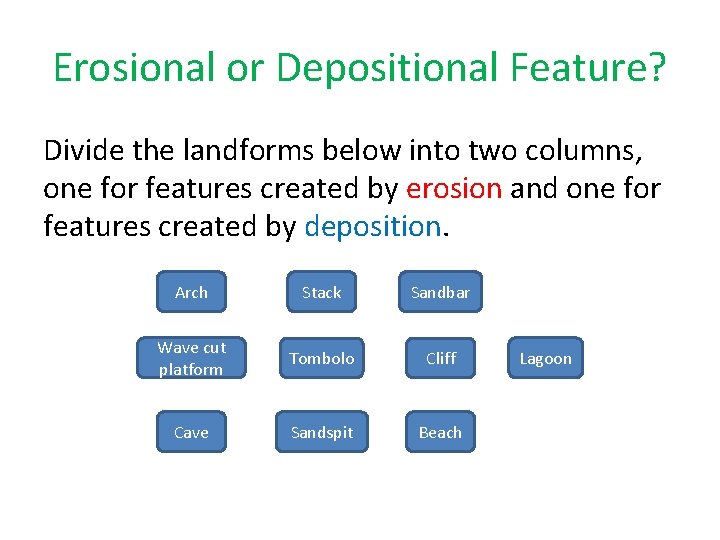 Erosional or Depositional Feature?

Divide the landforms below into two columns, one for features created by erosion and one for features created by deposition.

Arch

Stack

Sandbar

Wave cut platform

Tombolo

Cliff

Lagoon

Cave

Sandspit

Beach